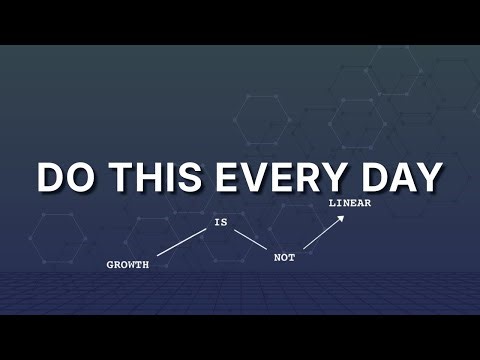 DO THIS EVERY DAY

GROWTH IS NOT LINEAR